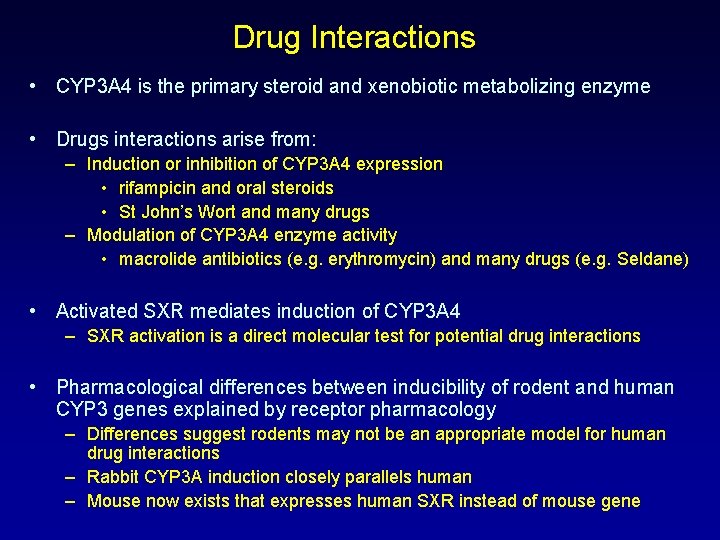 Drug Interactions

• CYP3A4 is the primary steroid and xenobiotic metabolizing enzyme

• Drugs interactions arise from:
– Induction or inhibition of CYP3A4 expression
• rifampicin and oral steroids
• St John's Wort and many drugs
– Modulation of CYP3A4 enzyme activity
• macrolide antibiotics (e.g. erythromycin) and many drugs (e.g. Seldane)

• Activated SXR mediates induction of CYP3A4
– SXR activation is a direct molecular test for potential drug interactions

• Pharmacological differences between inducibility of rodent and human CYP3 genes explained by receptor pharmacology
– Differences suggest rodents may not be an appropriate model for human drug interactions
– Rabbit CYP3A induction closely parallels human
– Mouse now exists that expresses human SXR instead of mouse gene